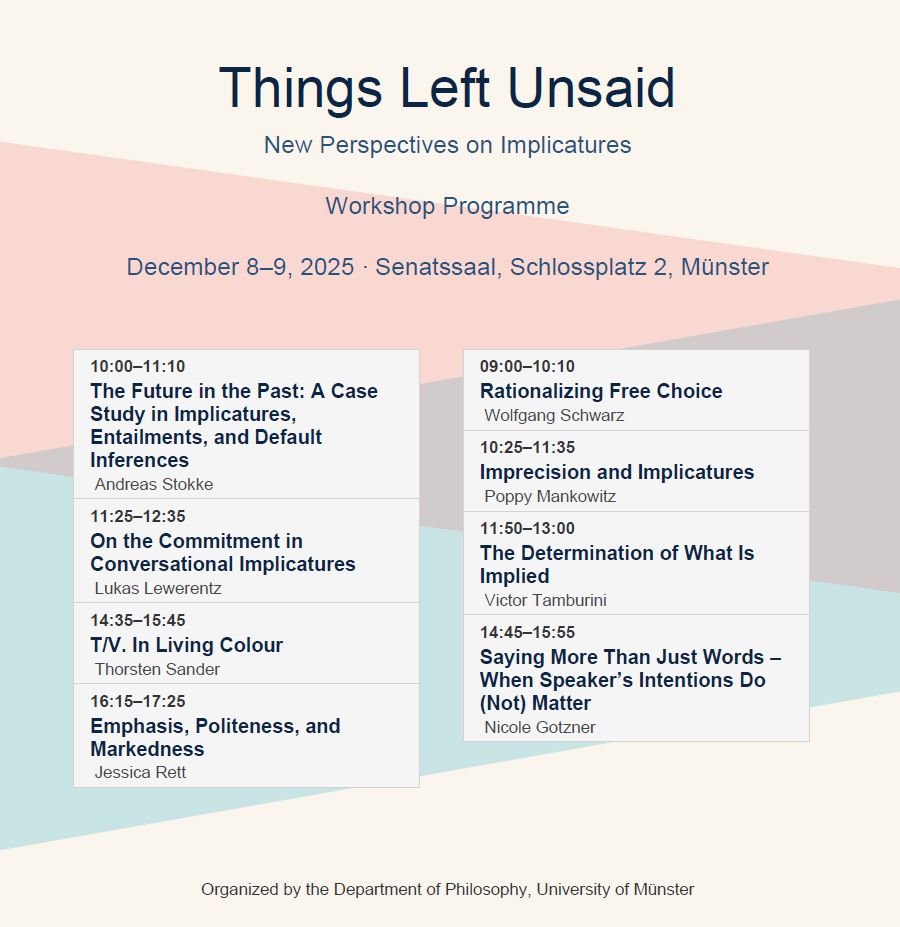 Things Left Unsaid

New Perspectives on Implicatures

Workshop Programme

December 8–9, 2025 · Senatssaal, Schlossplatz 2, Münster

10:00–11:10
The Future in the Past: A Case Study in Implicatures, Entailments, and Default Inferences
Andreas Stokke

11:25–12:35
On the Commitment in Conversational Implicatures
Lukas Lewerentz

14:35–15:45
T/V. In Living Colour
Thorsten Sander

16:15–17:25
Emphasis, Politeness, and Markedness
Jessica Rett

09:00–10:10
Rationalizing Free Choice
Wolfgang Schwarz

10:25–11:35
Imprecision and Implicatures
Poppy Mankowitz

11:50–13:00
The Determination of What Is Implied
Victor Tamburini

14:45–15:55
Saying More Than Just Words – When Speaker's Intentions Do (Not) Matter
Nicole Gotzner

Organized by the Department of Philosophy, University of Münster